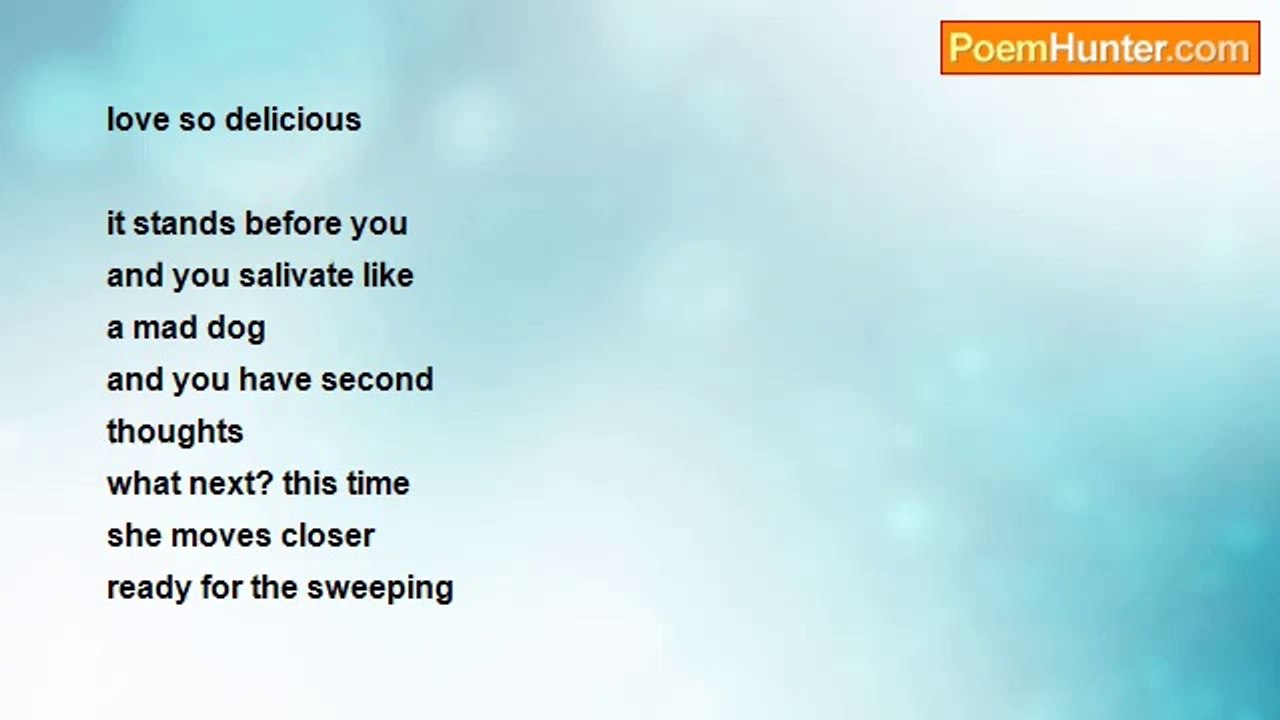 PoemHunter.com

love so delicious

it stands before you
and you salivate like
a mad dog
and you have second
thoughts
what next? this time
she moves closer
ready for the sweeping